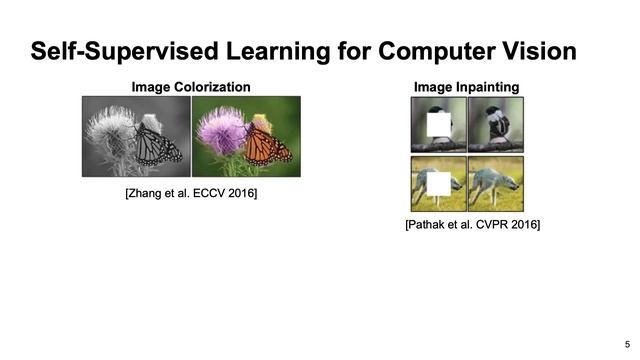 Self-Supervised Learning for Computer Vision

Image Colorization

[Zhang et al. ECCV 2016]

Image Inpainting

[Pathak et al. CVPR 2016]

5